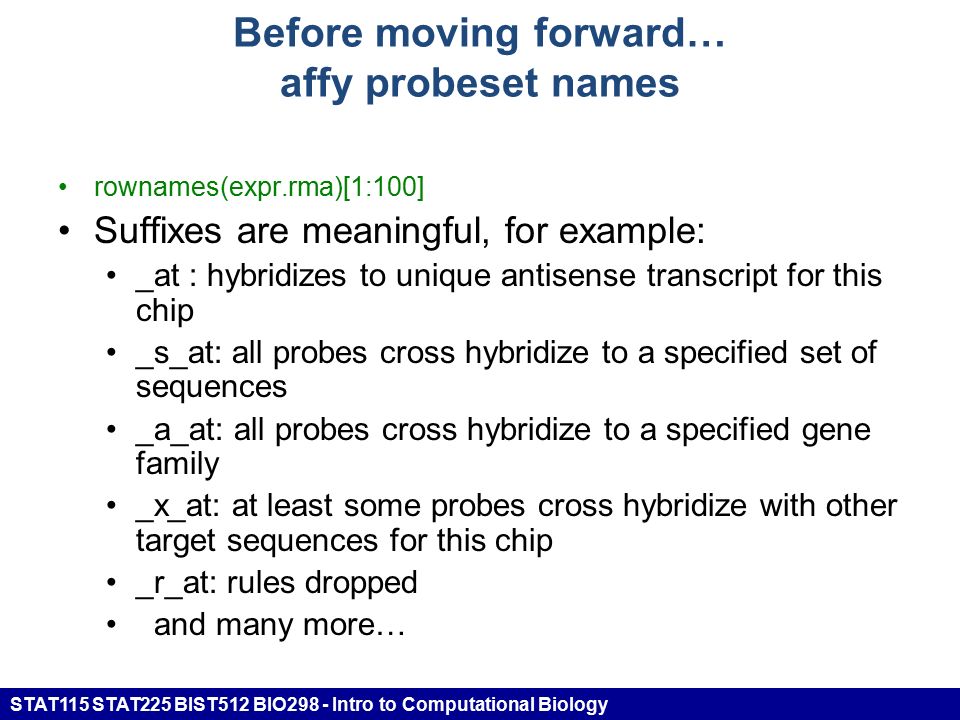 Before moving forward…
affy probeset names

• rownames(expr.rma)[1:100]
• Suffixes are meaningful, for example:
  • _at : hybridizes to unique antisense transcript for this chip
  • _s_at: all probes cross hybridize to a specified set of sequences
  • _a_at: all probes cross hybridize to a specified gene family
  • _x_at: at least some probes cross hybridize with other target sequences for this chip
  • _r_at: rules dropped
  • and many more…

STAT115 STAT225 BIST512 BIO298 - Intro to Computational Biology